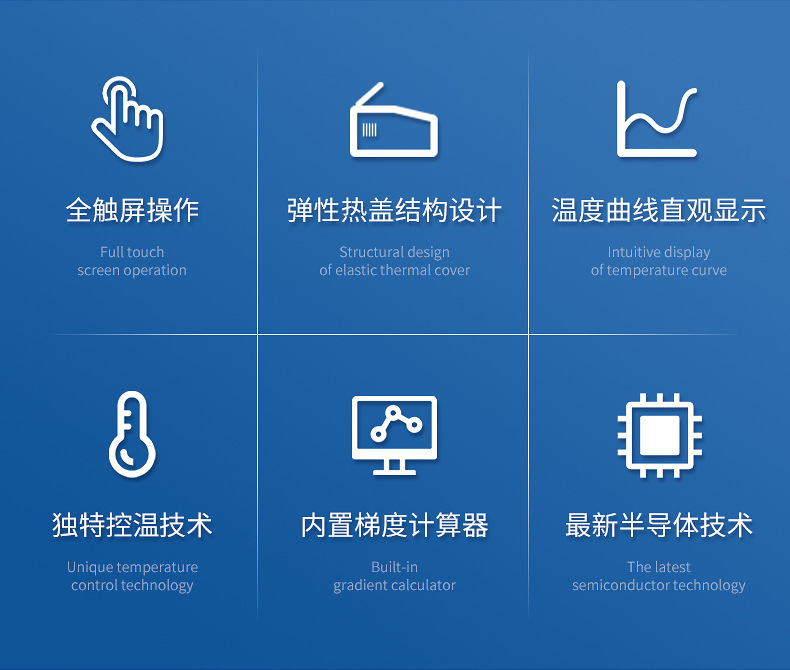 全触屏操作

Full touch screen operation

弹性热盖结构设计

Structural design of elastic thermal cover

温度曲线直观显示

Intuitive display of temperature curve

独特控温技术

Unique temperature control technology

内置梯度计算器

Built-in gradient calculator

最新半导体技术

The latest semiconductor technology